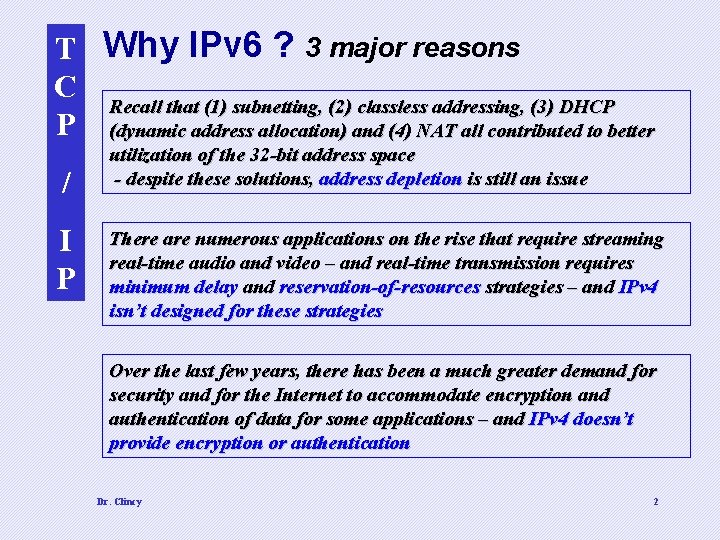 T
C
P
/
I
P

Why IPv6 ? 3 major reasons

Recall that (1) subnetting, (2) classless addressing, (3) DHCP (dynamic address allocation) and (4) NAT all contributed to better utilization of the 32-bit address space
- despite these solutions, address depletion is still an issue

There are numerous applications on the rise that require streaming real-time audio and video – and real-time transmission requires minimum delay and reservation-of-resources strategies – and IPv4 isn't designed for these strategies

Over the last few years, there has been a much greater demand for security and for the Internet to accommodate encryption and authentication of data for some applications – and IPv4 doesn't provide encryption or authentication

Dr. Clincy

2